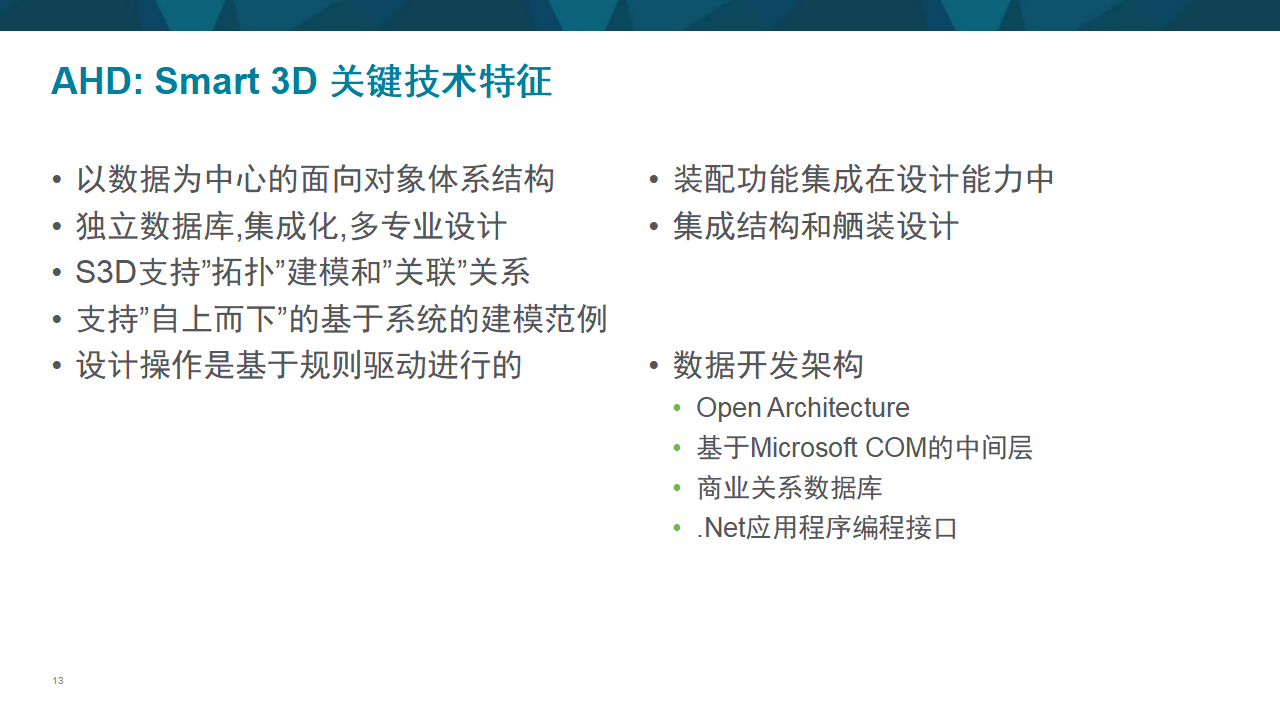 AHD: Smart 3D 关键技术特征

• 以数据为中心的面向对象体系结构
• 独立数据库,集成化,多专业设计
• S3D支持”拓扑”建模和”关联”关系
• 支持”自上而下”的基于系统的建模范例
• 设计操作是基于规则驱动进行的

• 装配功能集成在设计能力中
• 集成结构和舾装设计

• 数据开发架构
  • Open Architecture
  • 基于Microsoft COM的中间层
  • 商业关系数据库
  • .Net应用程序编程接口

13